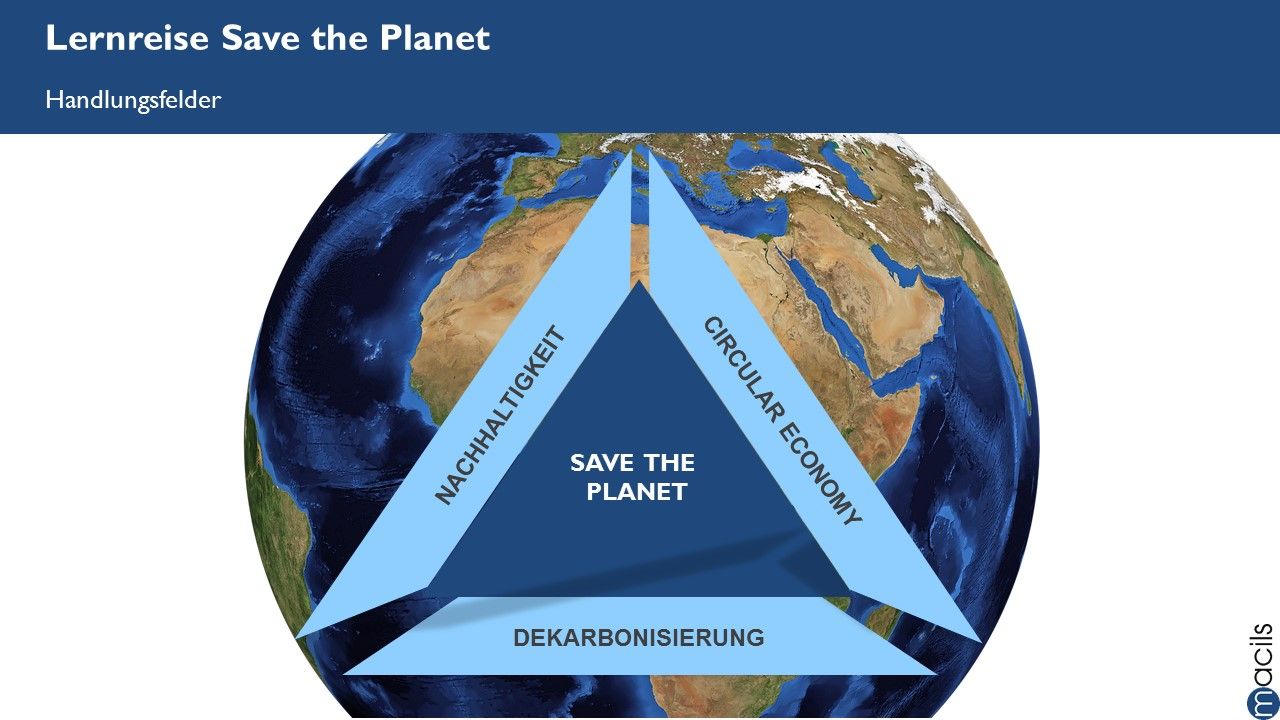 Lernreise Save the Planet

Handlungsfelder

NACHHALTIGKEIT

CIRCULAR ECONOMY

SAVE THE PLANET

DEKARBONISIERUNG

macils